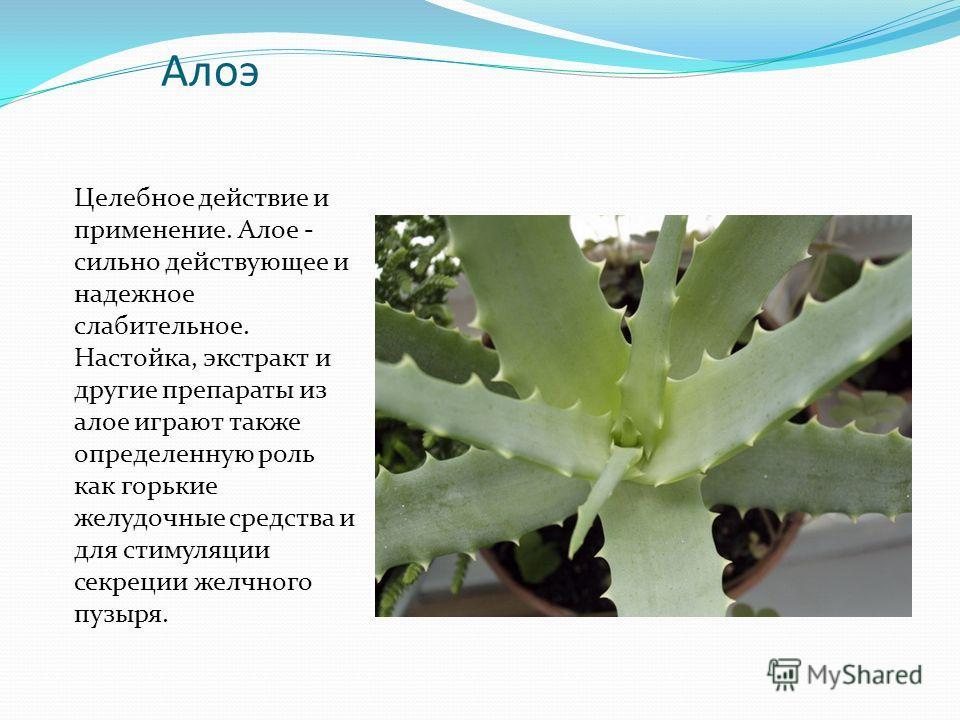 Алоэ

Целебное действие и применение. Алое - сильно действующее и надежное слабительное. Настойка, экстракт и другие препараты из алое играют также определенную роль как горькие желудочные средства и для стимуляции секреции желчного пузыря.

MyShared